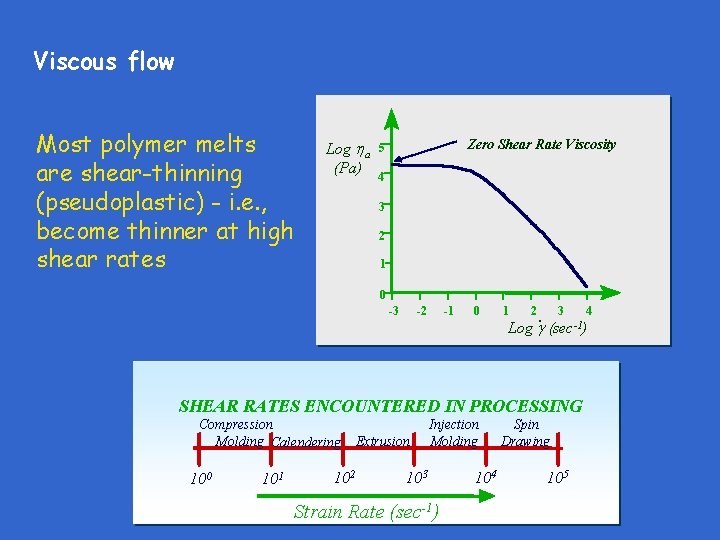 Viscous flow

Most polymer melts are shear-thinning (pseudoplastic) - i.e., become thinner at high shear rates

Log $\eta_a$ (Pa)

Zero Shear Rate Viscosity

5
4
3
2
1
0

-3 -2 -1 0 1 2 3 4

Log $\dot{\gamma}$ (sec$^{-1}$)

SHEAR RATES ENCOUNTERED IN PROCESSING

Compression Molding
Calendering
Extrusion
Injection Molding
Spin Drawing

$10^0$ $10^1$ $10^2$ $10^3$ $10^4$ $10^5$

Strain Rate (sec$^{-1}$)